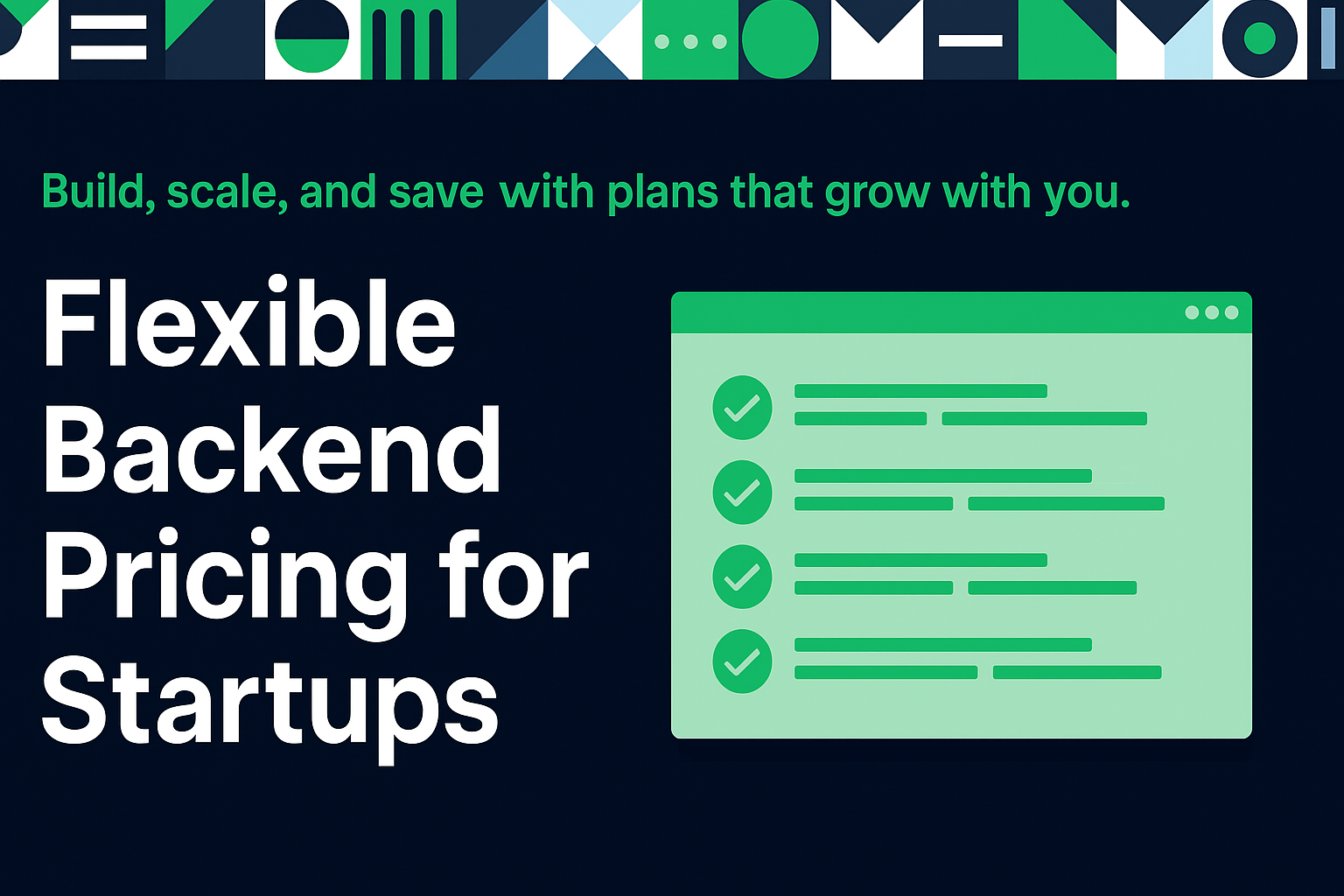 Build, scale, and save with plans that grow with you.

Flexible Backend Pricing for Startups